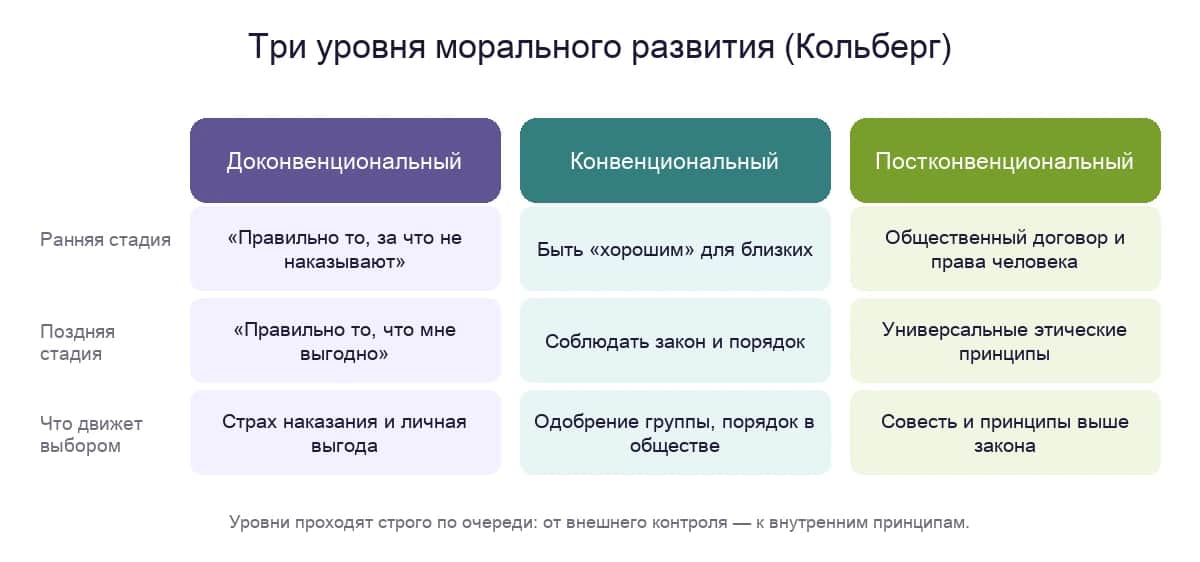 Три уровня морального развития (Кольберг)

|  | Доконвенциональный | Конвенциональный | Постконвенциональный |
|---|---|---|---|
| Ранняя стадия | «Правильно то, за что не наказывают» | Быть «хорошим» для близких | Общественный договор и права человека |
| Поздняя стадия | «Правильно то, что мне выгодно» | Соблюдать закон и порядок | Универсальные этические принципы |
| Что движет выбором | Страх наказания и личная выгода | Одобрение группы, порядок в обществе | Совесть и принципы выше закона |

Уровни проходят строго по очереди: от внешнего контроля — к внутренним принципам.